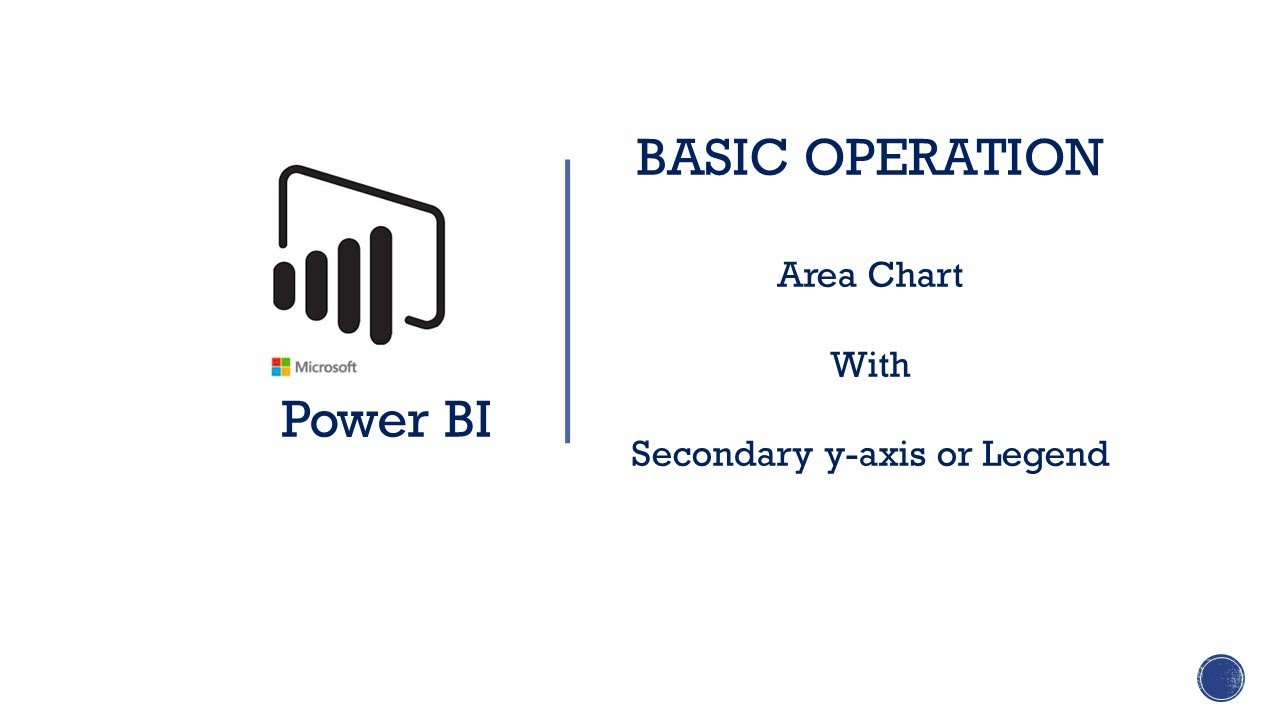 Microsoft
Power BI

BASIC OPERATION

Area Chart

With

Secondary y-axis or Legend